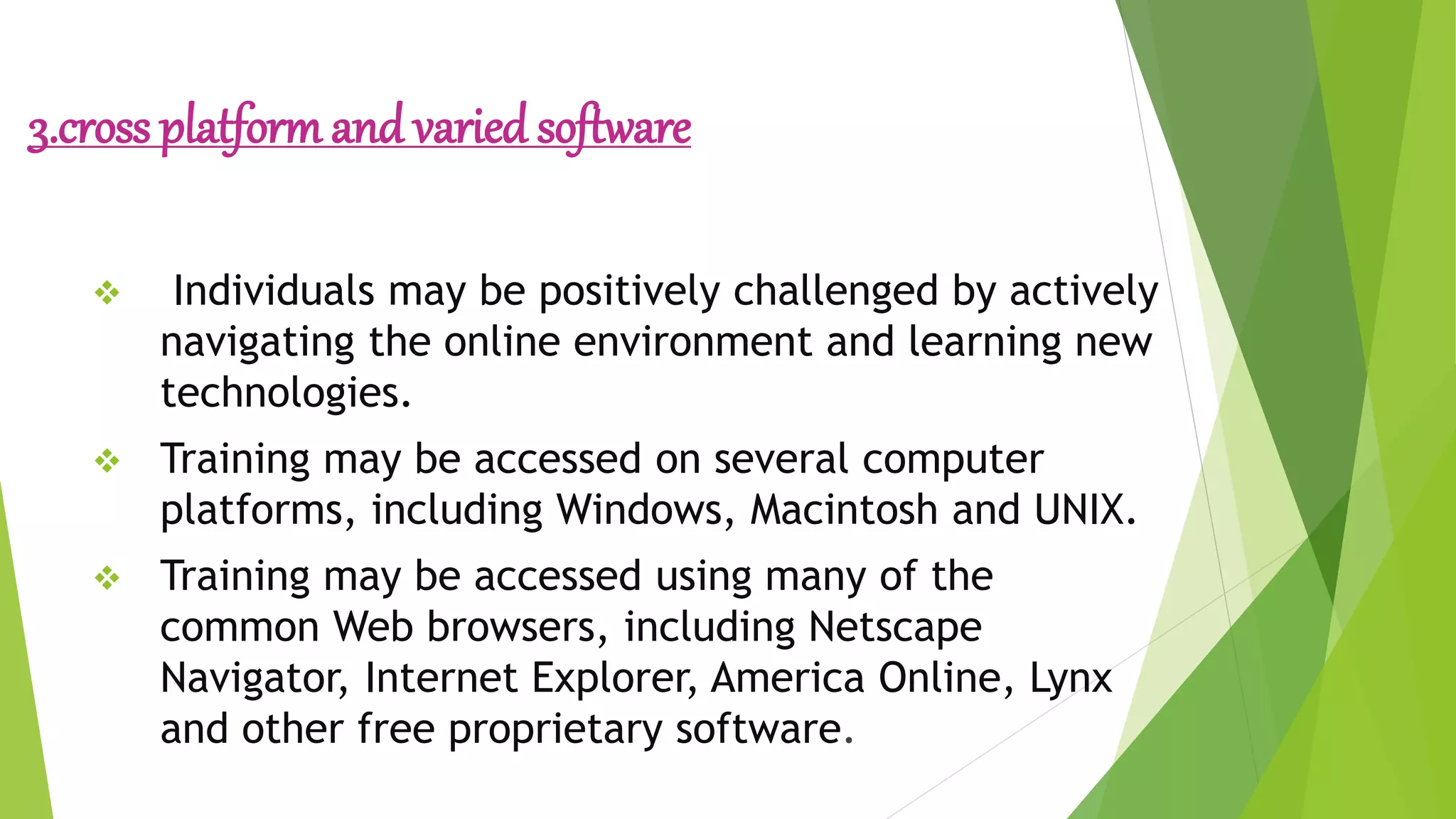 3.cross platform and varied software

❖ Individuals may be positively challenged by actively navigating the online environment and learning new technologies.

❖ Training may be accessed on several computer platforms, including Windows, Macintosh and UNIX.

❖ Training may be accessed using many of the common Web browsers, including Netscape Navigator, Internet Explorer, America Online, Lynx and other free proprietary software.